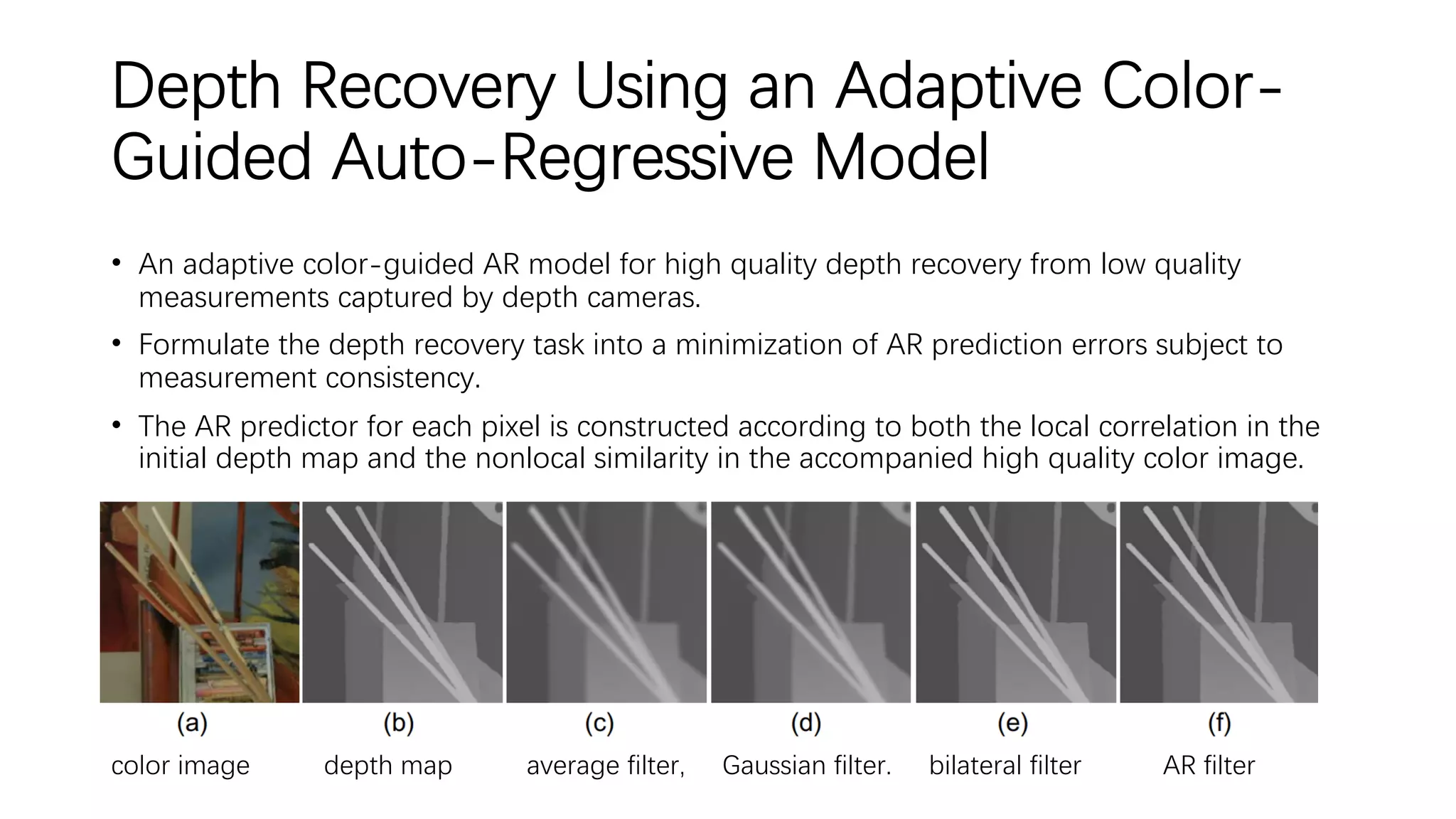 Depth Recovery Using an Adaptive Color-Guided Auto-Regressive Model

• An adaptive color-guided AR model for high quality depth recovery from low quality measurements captured by depth cameras.

• Formulate the depth recovery task into a minimization of AR prediction errors subject to measurement consistency.

• The AR predictor for each pixel is constructed according to both the local correlation in the initial depth map and the nonlocal similarity in the accompanied high quality color image.

(a)
color image

(b)
depth map

(c)
average filter,

(d)
Gaussian filter.

(e)
bilateral filter

(f)
AR filter